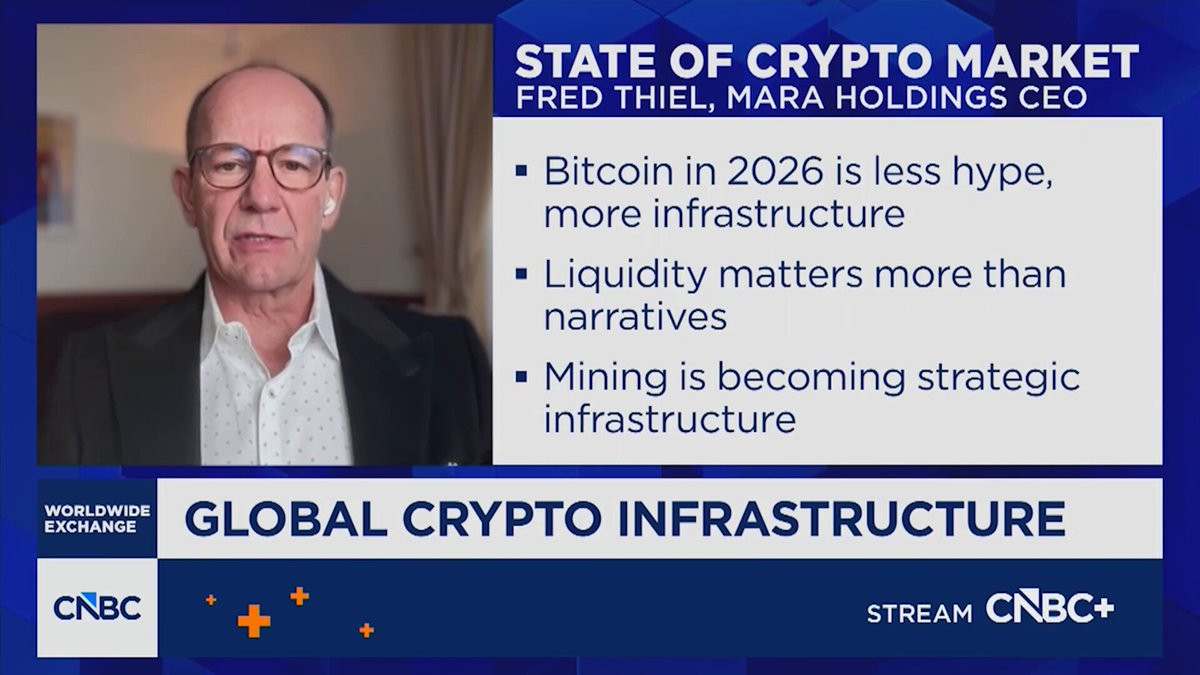 STATE OF CRYPTO MARKET
FRED THIEL, MARA HOLDINGS CEO

▪ Bitcoin in 2026 is less hype, more infrastructure
▪ Liquidity matters more than narratives
▪ Mining is becoming strategic infrastructure

WORLDWIDE EXCHANGE

GLOBAL CRYPTO INFRASTRUCTURE

CNBC

STREAM CNBC+